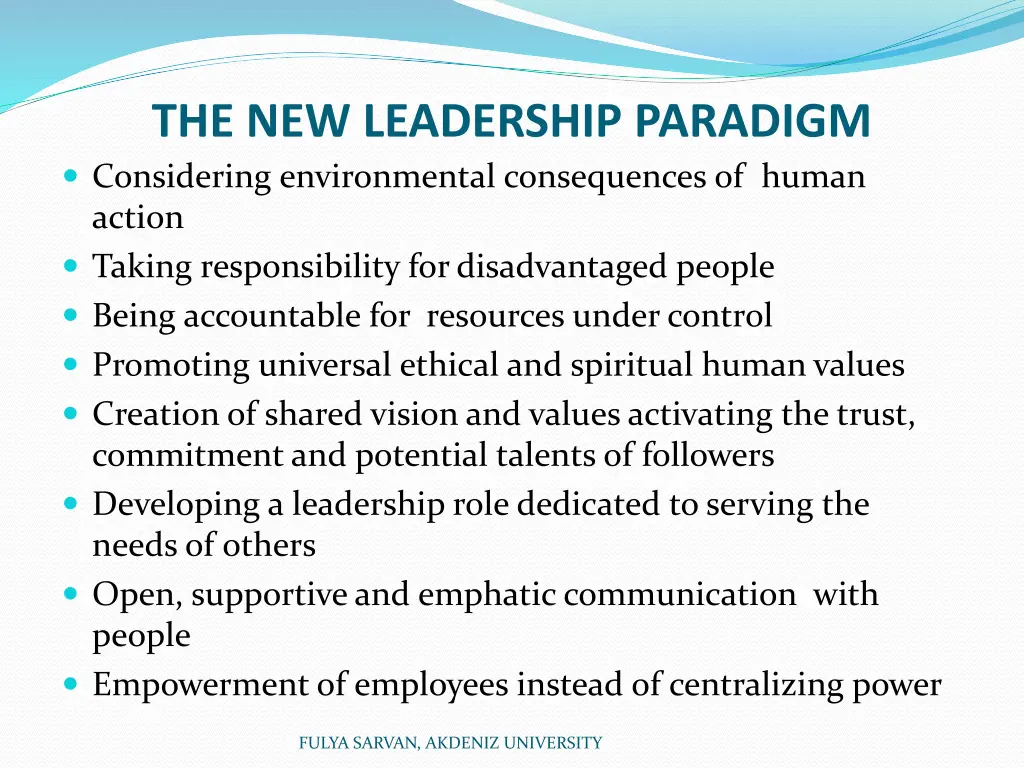 THE NEW LEADERSHIP PARADIGM

- Considering environmental consequences of human action
- Taking responsibility for disadvantaged people
- Being accountable for resources under control
- Promoting universal ethical and spiritual human values
- Creation of shared vision and values activating the trust, commitment and potential talents of followers
- Developing a leadership role dedicated to serving the needs of others
- Open, supportive and emphatic communication with people
- Empowerment of employees instead of centralizing power

FULYA SARVAN, AKDENIZ UNIVERSITY